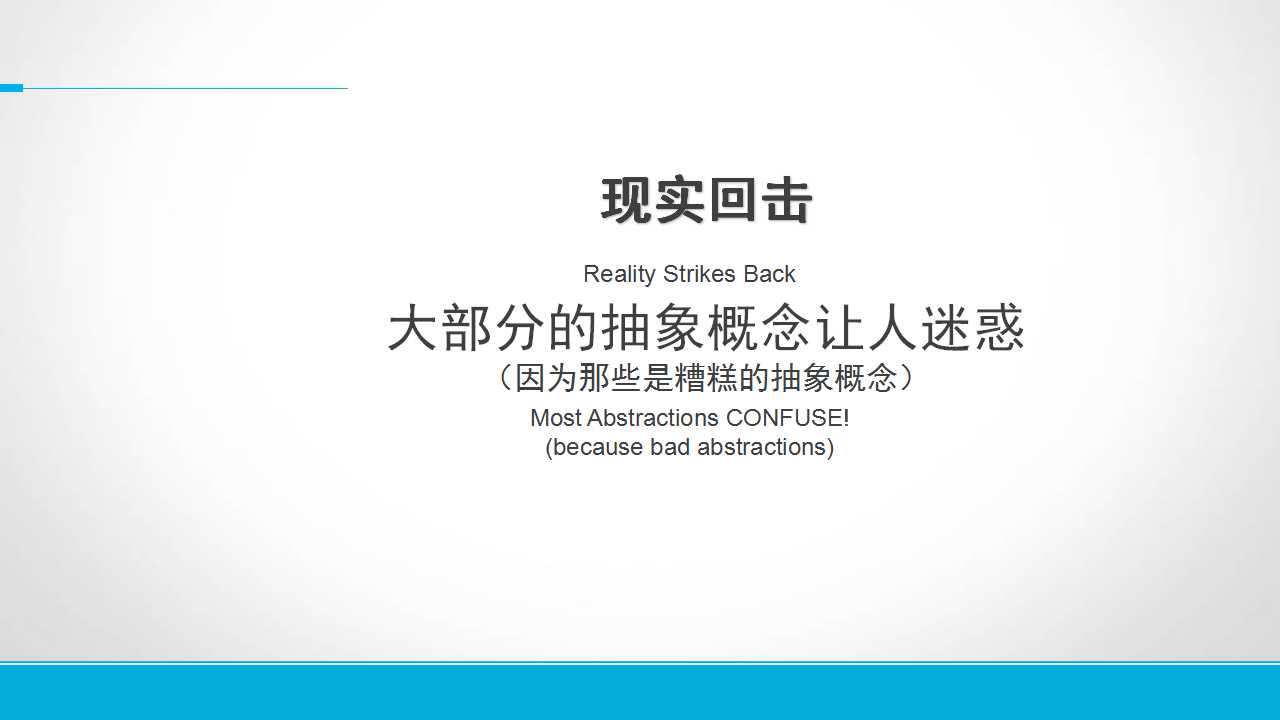 现实回击

Reality Strikes Back

大部分的抽象概念让人迷惑

（因为那些是糟糕的抽象概念）

Most Abstractions CONFUSE!
(because bad abstractions)